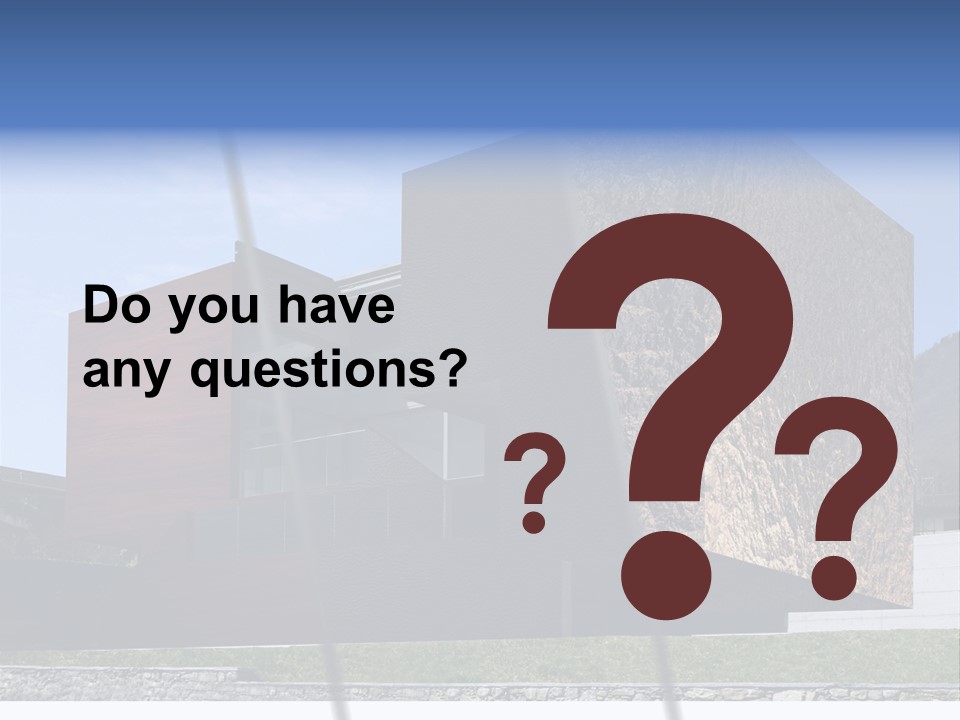 Do you have any questions?

? ? ?